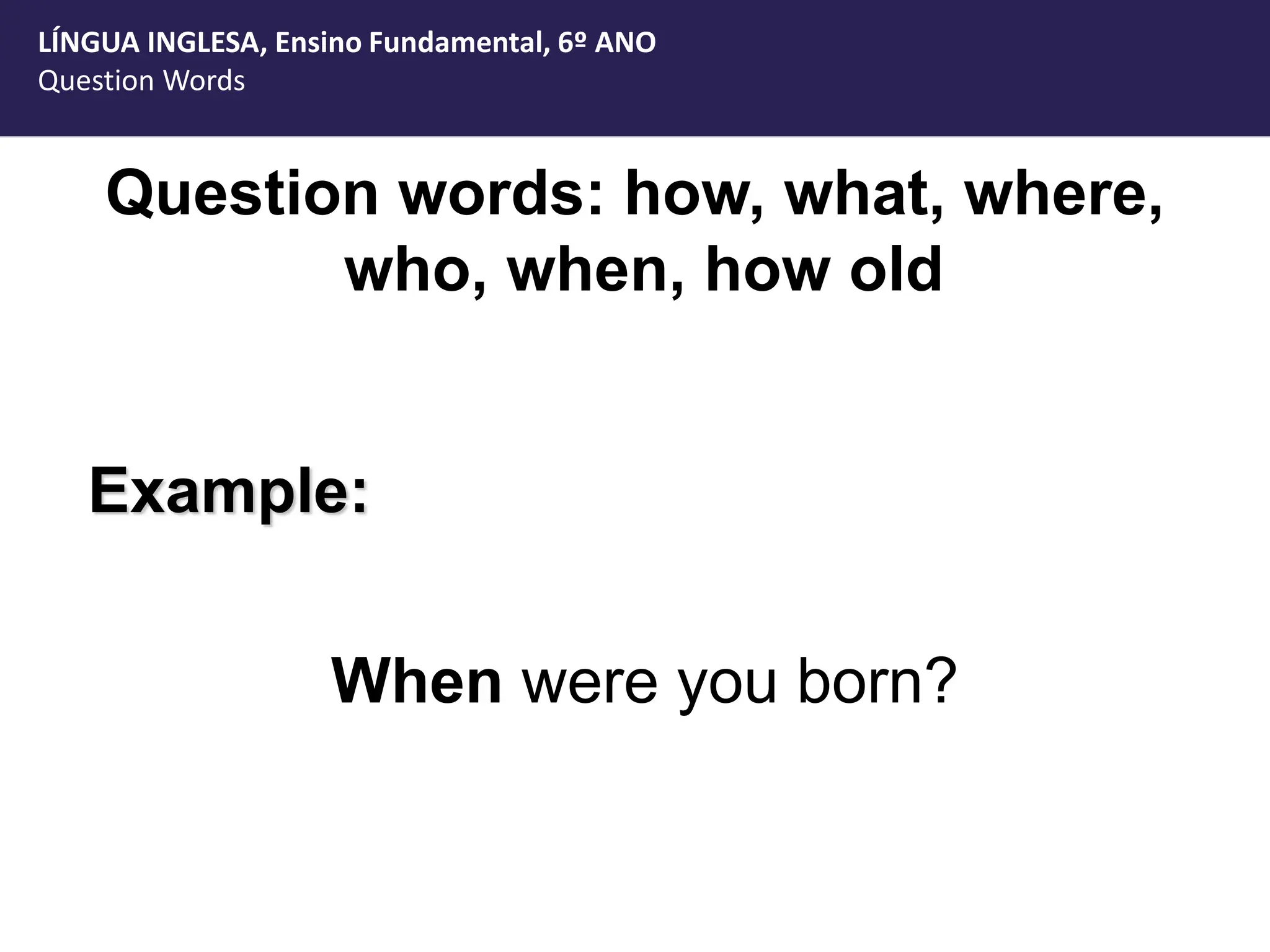 LÍNGUA INGLESA, Ensino Fundamental, 6º ANO
Question Words

Question words: how, what, where, who, when, how old

Example:

When were you born?